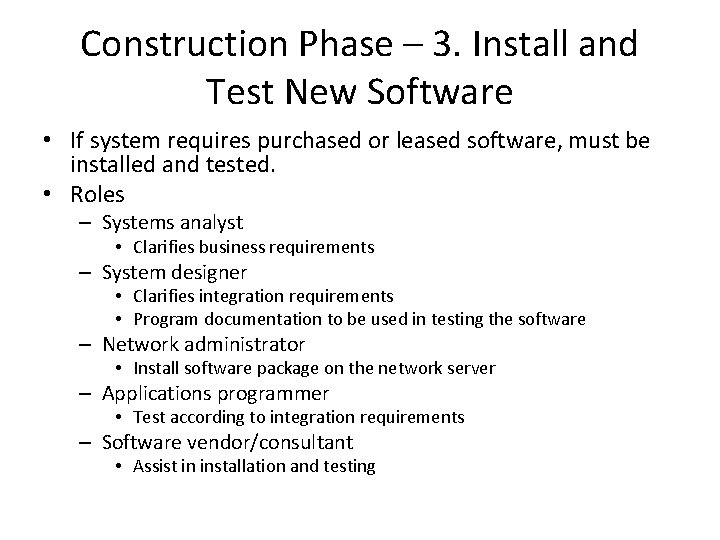 Construction Phase – 3. Install and Test New Software

• If system requires purchased or leased software, must be installed and tested.
• Roles
– Systems analyst
• Clarifies business requirements
– System designer
• Clarifies integration requirements
• Program documentation to be used in testing the software
– Network administrator
• Install software package on the network server
– Applications programmer
• Test according to integration requirements
– Software vendor/consultant
• Assist in installation and testing